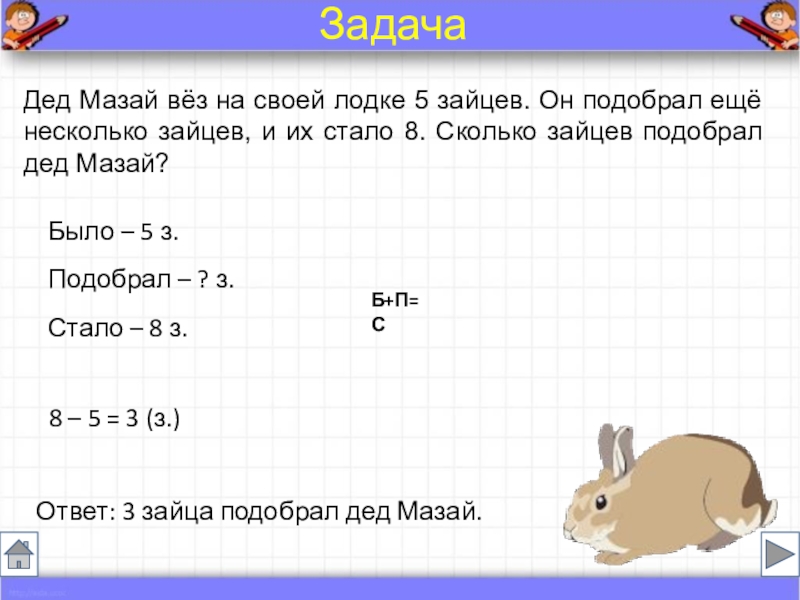 Задача

Дед Мазай вёз на своей лодке 5 зайцев. Он подобрал ещё несколько зайцев, и их стало 8. Сколько зайцев подобрал дед Мазай?

Было – 5 з.

Подобрал – ? з.

Стало – 8 з.

Б+П=С

8 – 5 = 3 (з.)

Ответ: 3 зайца подобрал дед Мазай.